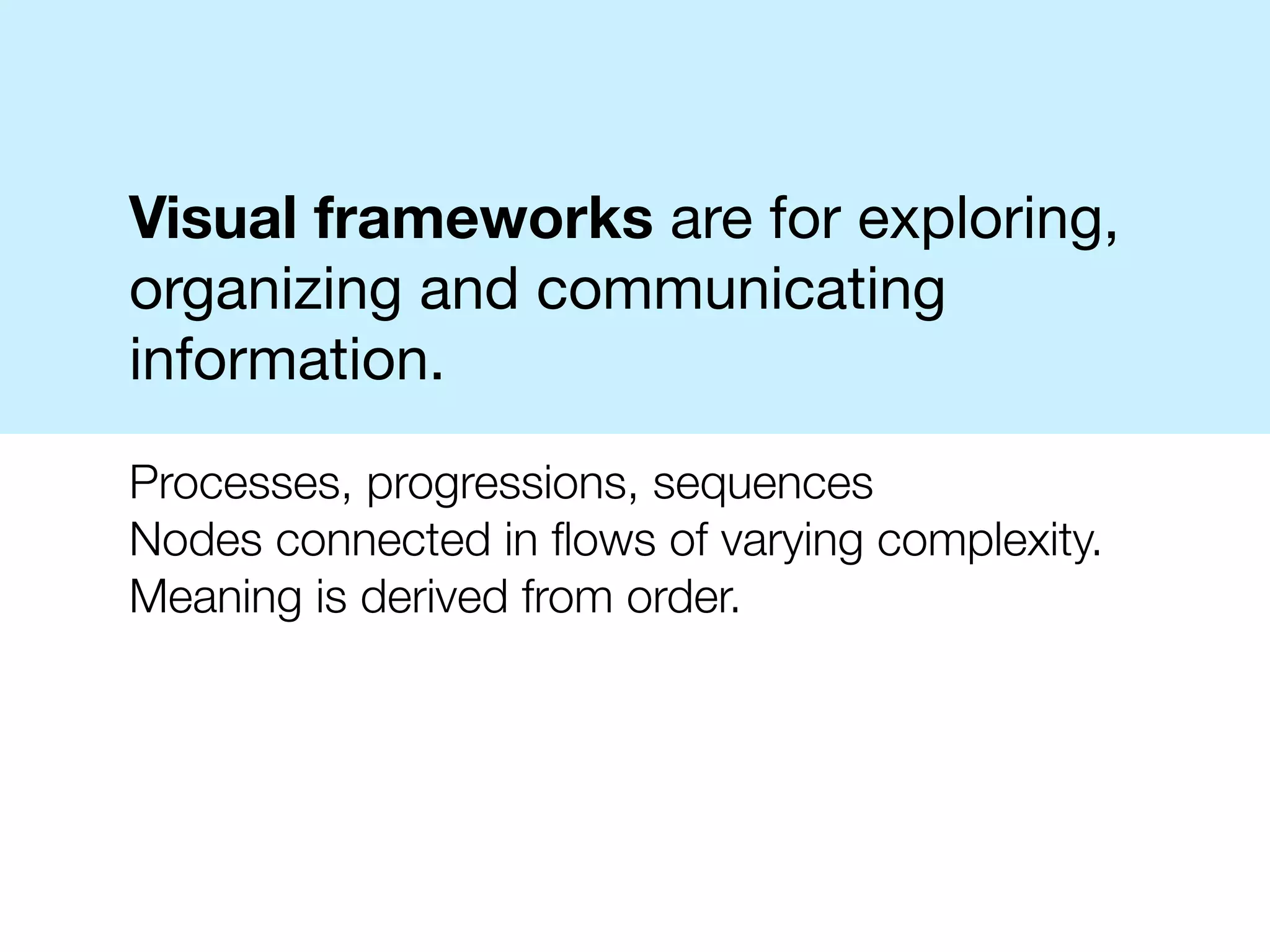 Visual frameworks are for exploring, organizing and communicating information.

Processes, progressions, sequences
Nodes connected in flows of varying complexity.
Meaning is derived from order.